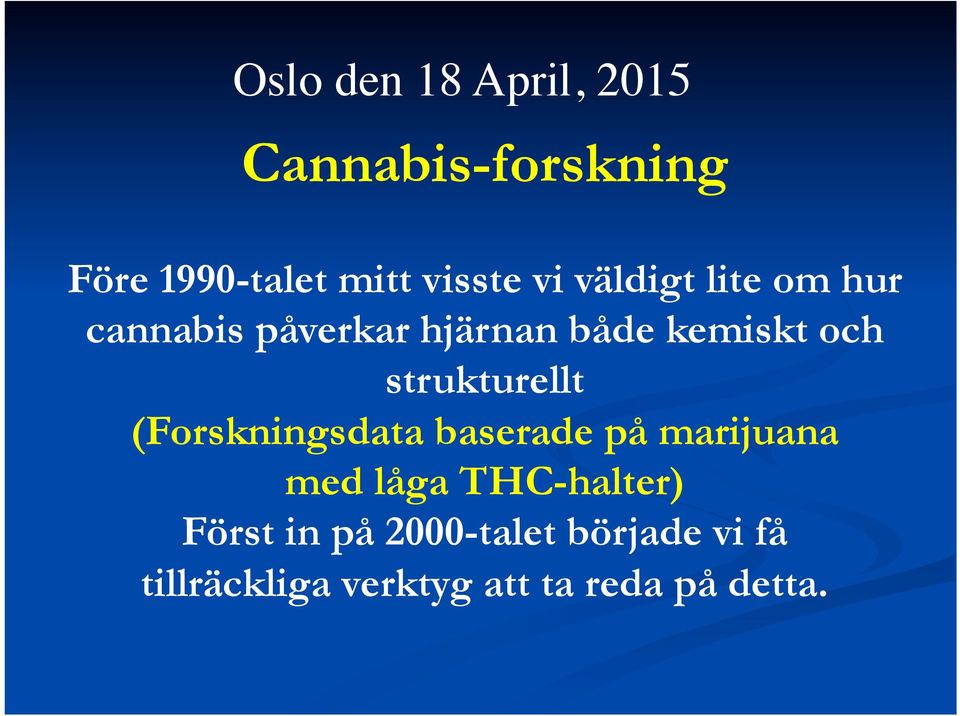 Oslo den 18 April, 2015

Cannabis-forskning

Före 1990-talet mitt visste vi väldigt lite om hur cannabis påverkar hjärnan både kemiskt och strukturellt

(Forskningsdata baserade på marijuana med låga THC-halter)

Först in på 2000-talet började vi få tillräckliga verktyg att ta reda på detta.